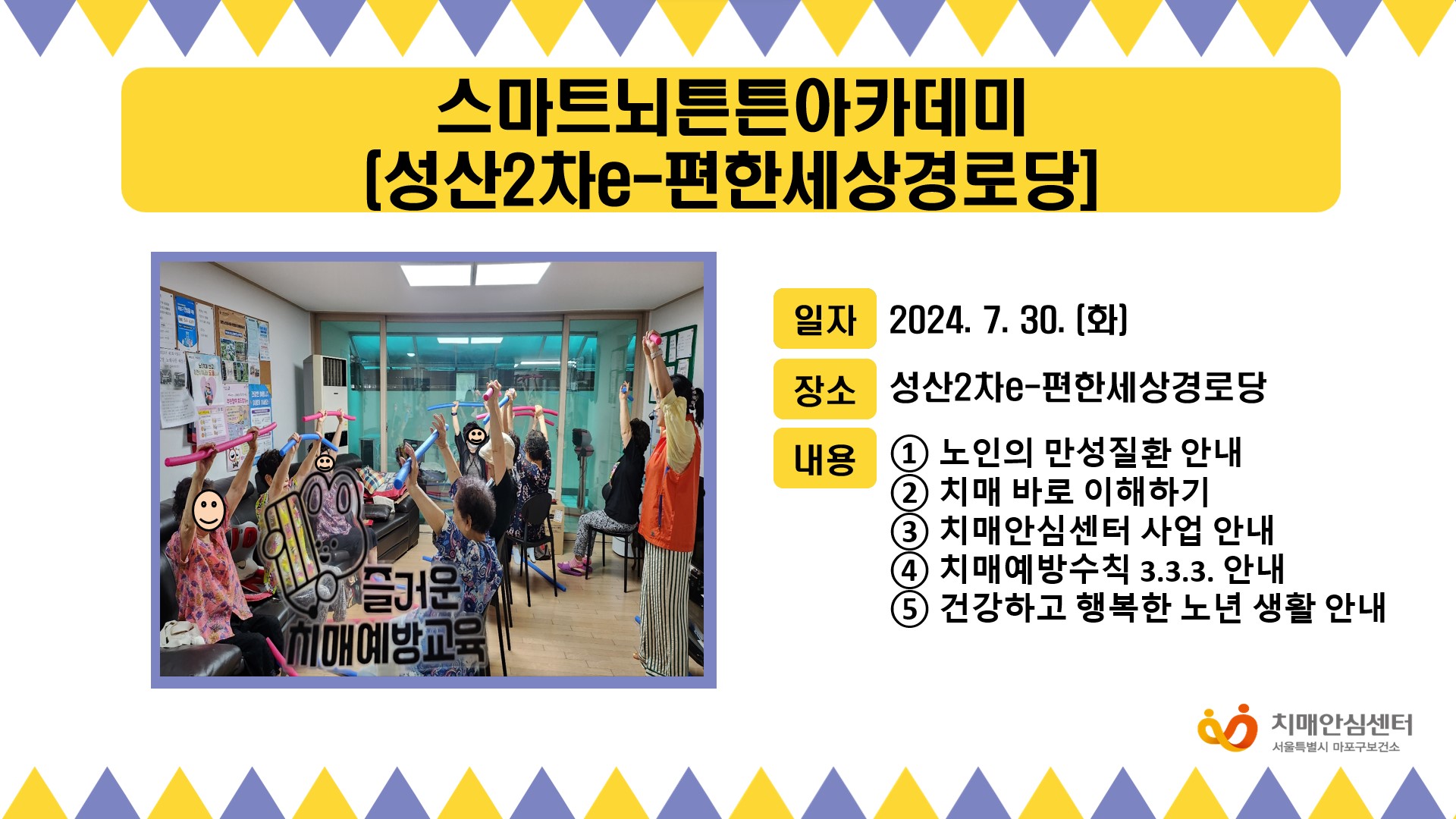 스마트뇌튼튼아카데미
[성산2차e-편한세상경로당]

즐거운
치매예방교육

일자 2024. 7. 30. (화)

장소 성산2차e-편한세상경로당

내용 ① 노인의 만성질환 안내
② 치매 바로 이해하기
③ 치매안심센터 사업 안내
④ 치매예방수칙 3.3.3. 안내
⑤ 건강하고 행복한 노년 생활 안내

치매안심센터
서울특별시 마포구보건소